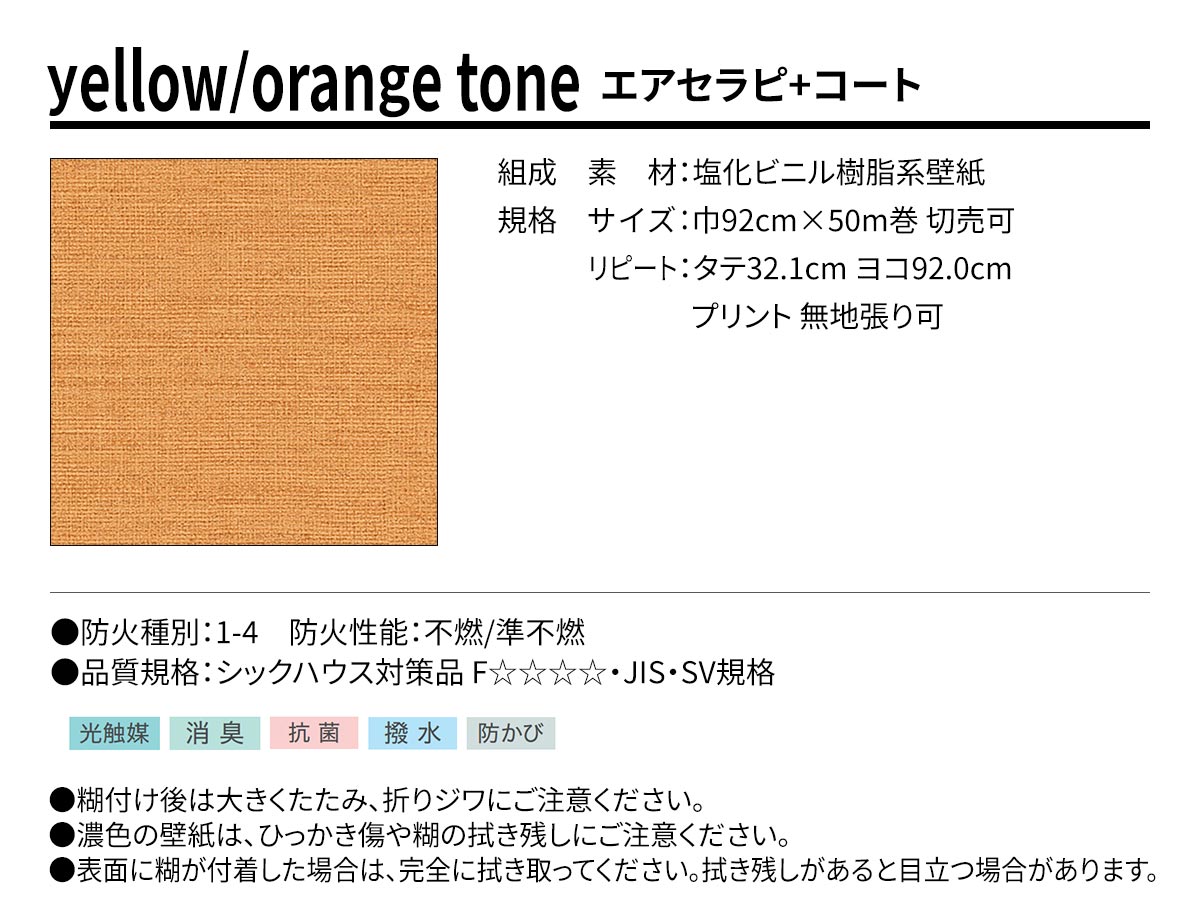 yellow/orange tone エアセラピ+コート

組成　素　材：塩化ビニル樹脂系壁紙
規格　サイズ：巾92cm×50m巻 切売可
　　　リピート：タテ32.1cm ヨコ92.0cm
　　　　　　　プリント 無地張り可

●防火種別：1-4　防火性能：不燃/準不燃
●品質規格：シックハウス対策品 F☆☆☆☆・JIS・SV規格

光触媒　消 臭　抗 菌　撥 水　防かび

●糊付け後は大きくたたみ、折りジワにご注意ください。
●濃色の壁紙は、ひっかき傷や糊の拭き残しにご注意ください。
●表面に糊が付着した場合は、完全に拭き取ってください。拭き残しがあると目立つ場合があります。